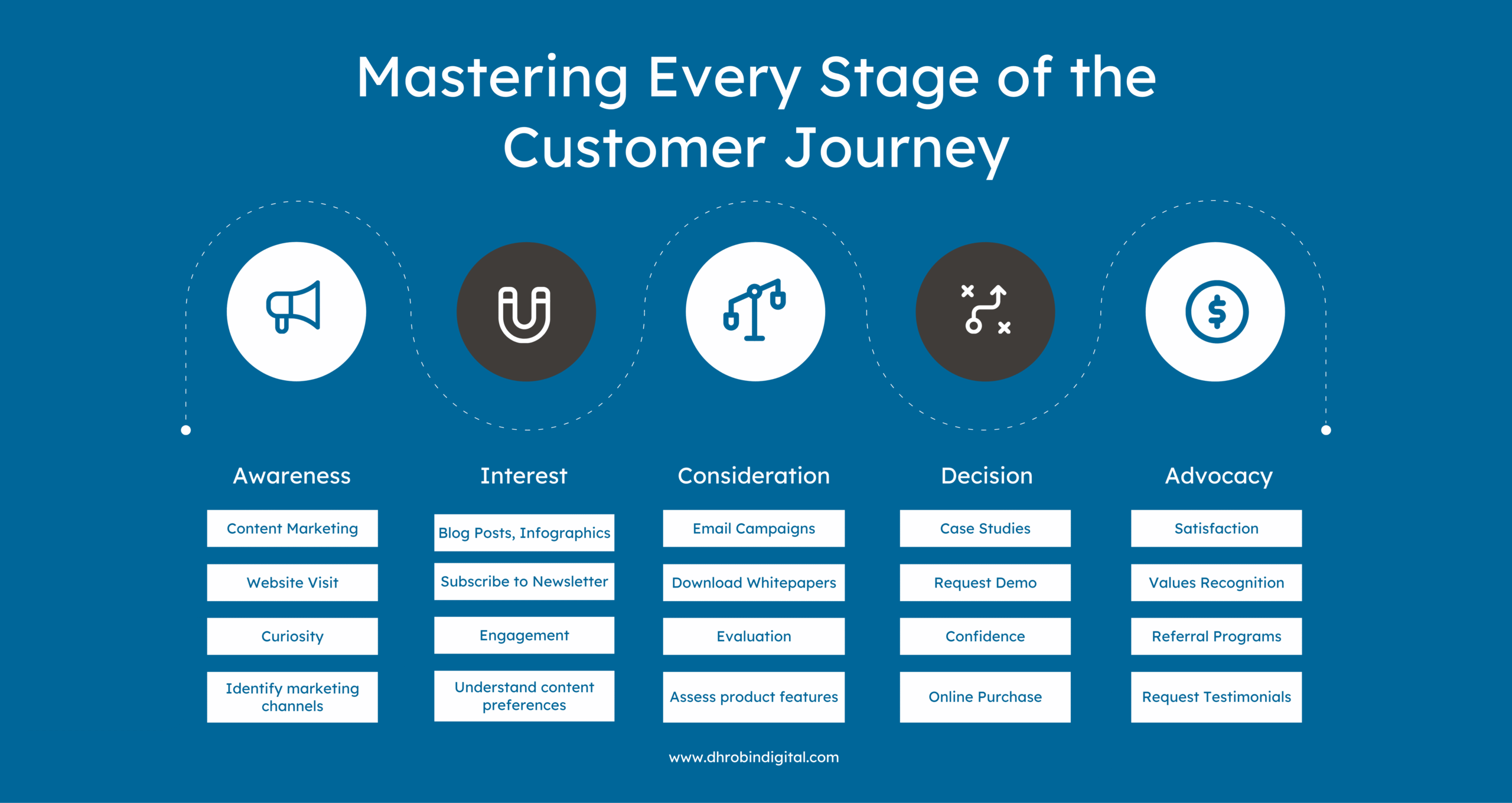 Mastering Every Stage of the Customer Journey

Awareness

Content Marketing

Website Visit

Curiosity

Identify marketing channels

Interest

Blog Posts, Infographics

Subscribe to Newsletter

Engagement

Understand content preferences

Consideration

Email Campaigns

Download Whitepapers

Evaluation

Assess product features

Decision

Case Studies

Request Demo

Confidence

Online Purchase

Advocacy

Satisfaction

Values Recognition

Referral Programs

Request Testimonials

www.dhrobindigital.com